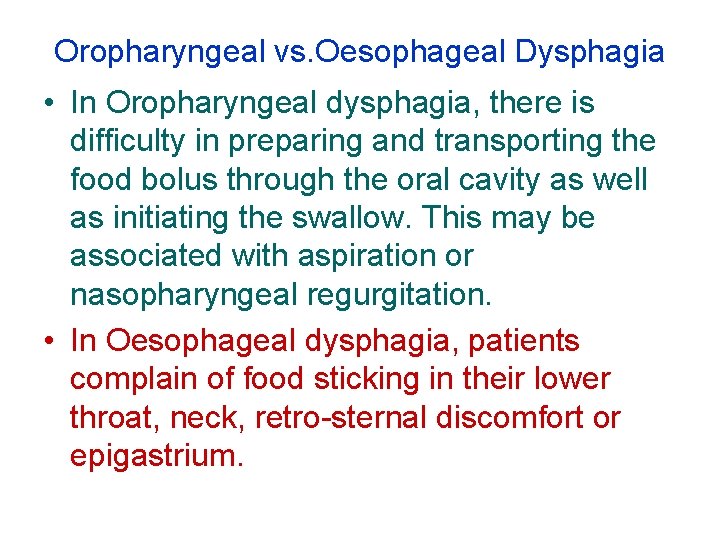 Oropharyngeal vs.Oesophageal Dysphagia

• In Oropharyngeal dysphagia, there is difficulty in preparing and transporting the food bolus through the oral cavity as well as initiating the swallow. This may be associated with aspiration or nasopharyngeal regurgitation.

• In Oesophageal dysphagia, patients complain of food sticking in their lower throat, neck, retro-sternal discomfort or epigastrium.